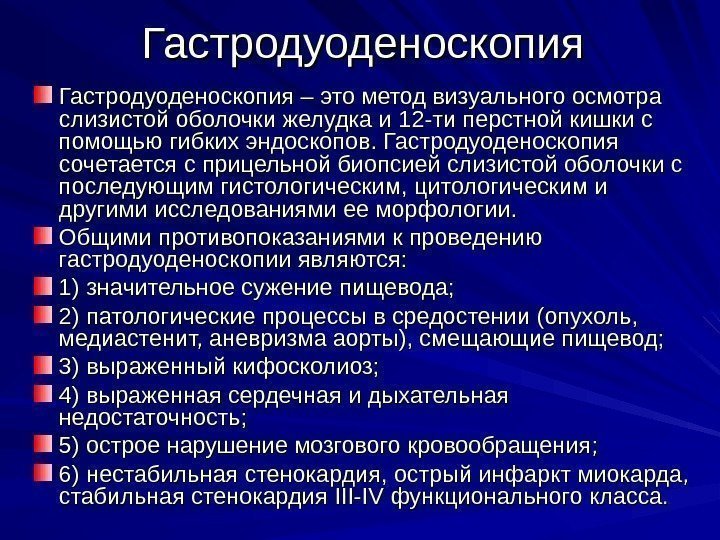 Гастродуоденоскопия

Гастродуоденоскопия – это метод визуального осмотра слизистой оболочки желудка и 12-ти перстной кишки с помощью гибких эндоскопов. Гастродуоденоскопия сочетается с прицельной биопсией слизистой оболочки с последующим гистологическим, цитологическим и другими исследованиями ее морфологии.

Общими противопоказаниями к проведению гастродуоденоскопии являются:

1) значительное сужение пищевода;

2) патологические процессы в средостении (опухоль, медиастенит, аневризма аорты), смещающие пищевод;

3) выраженный кифосколиоз;

4) выраженная сердечная и дыхательная недостаточность;

5) острое нарушение мозгового кровообращения;

6) нестабильная стенокардия, острый инфаркт миокарда, стабильная стенокардия III-IV функционального класса.